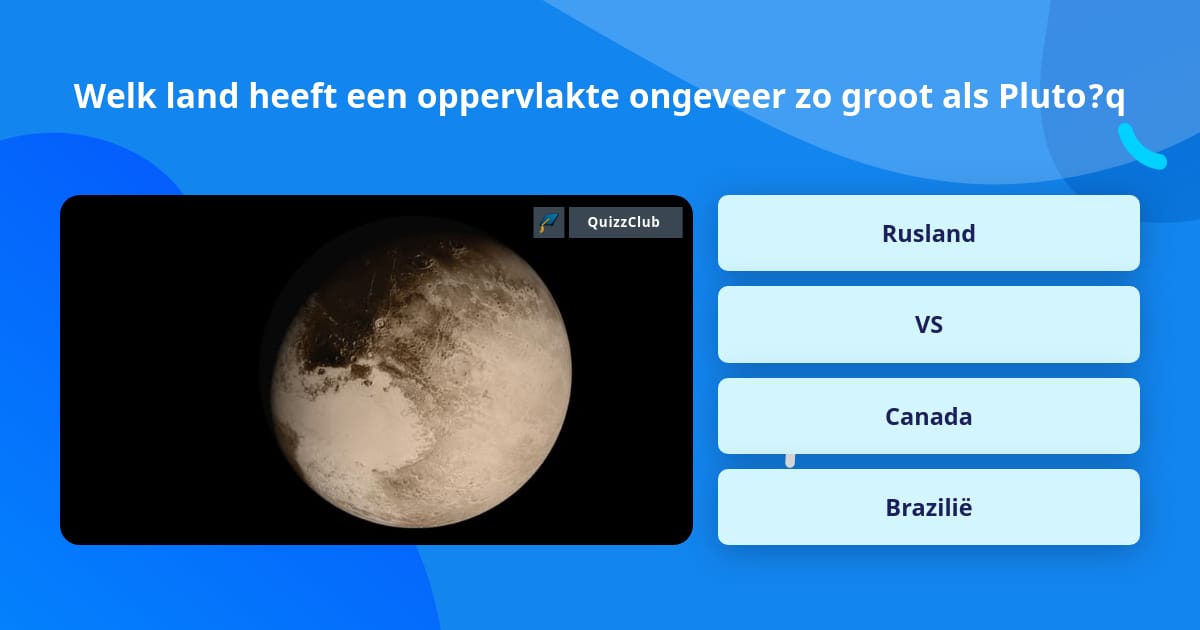 Welk land heeft een oppervlakte ongeveer zo groot als Pluto?q

QuizzClub

Rusland

VS

Canada

Brazilië